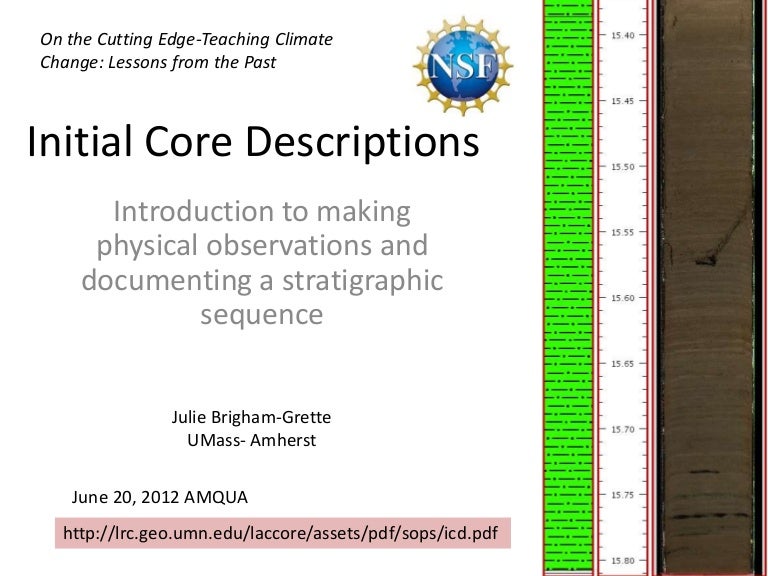 On the Cutting Edge-Teaching Climate Change: Lessons from the Past

NSF

Initial Core Descriptions

Introduction to making physical observations and documenting a stratigraphic sequence

Julie Brigham-Grette
UMass- Amherst

June 20, 2012 AMQUA

http://lrc.geo.umn.edu/laccore/assets/pdf/sops/icd.pdf

15.40
15.45
15.50
15.55
15.60
15.65
15.70
15.75
15.80